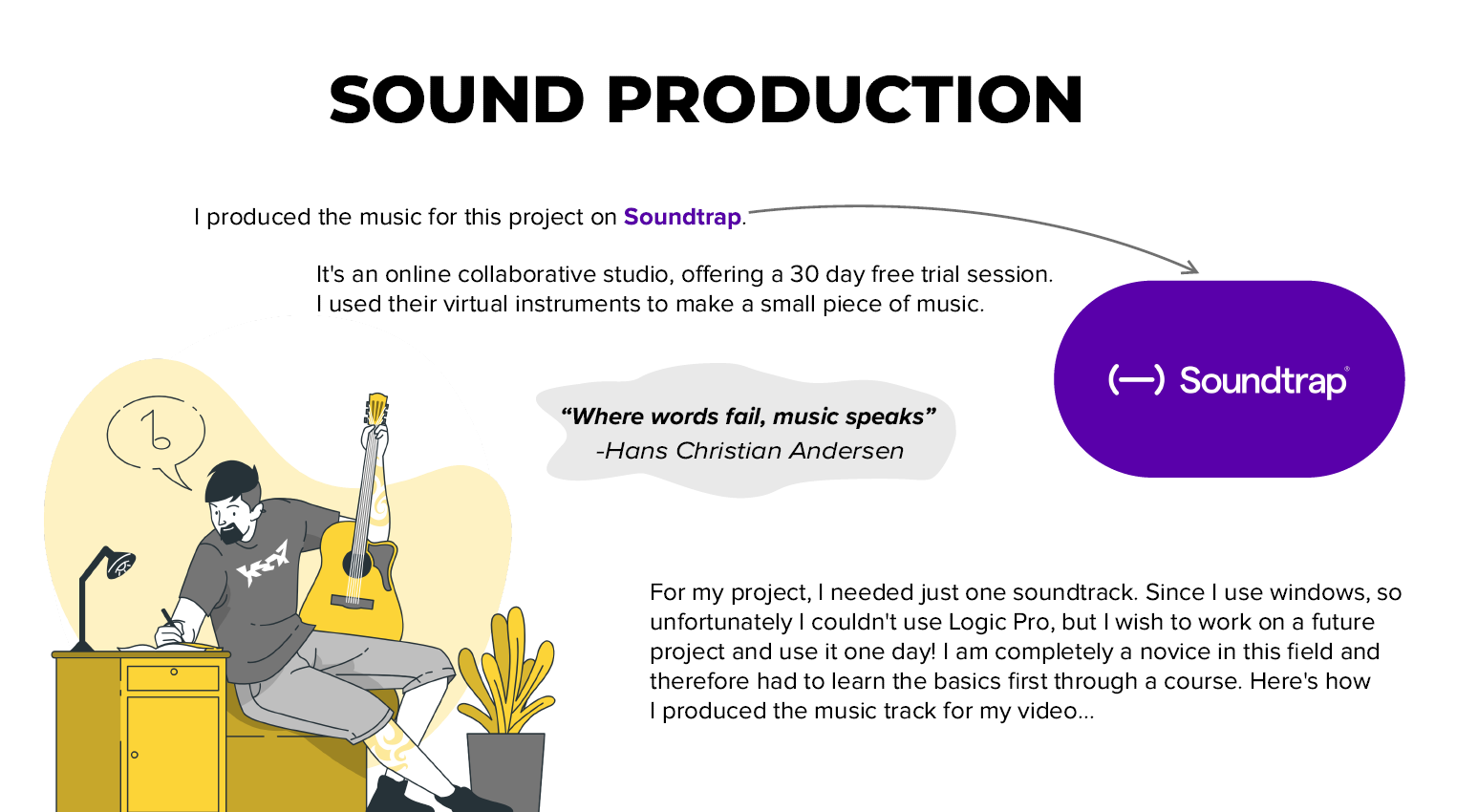 SOUND PRODUCTION

I produced the music for this project on Soundtrap.

It's an online collaborative studio, offering a 30 day free trial session. I used their virtual instruments to make a small piece of music.

(—) Soundtrap®

"Where words fail, music speaks"
-Hans Christian Andersen

For my project, I needed just one soundtrack. Since I use windows, so unfortunately I couldn't use Logic Pro, but I wish to work on a future project and use it one day! I am completely a novice in this field and therefore had to learn the basics first through a course. Here's how I produced the music track for my video...